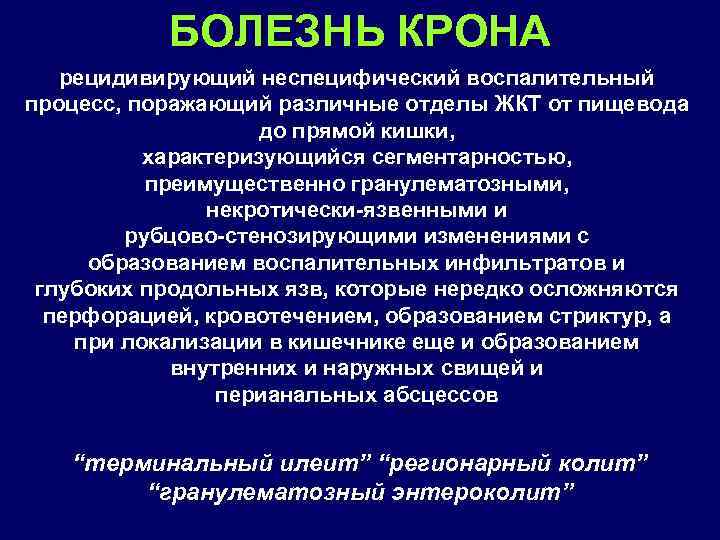 БОЛЕЗНЬ КРОНА

рецидивирующий неспецифический воспалительный процесс, поражающий различные отделы ЖКТ от пищевода до прямой кишки, характеризующийся сегментарностью, преимущественно гранулематозными, некротически-язвенными и рубцово-стенозирующими изменениями с образованием воспалительных инфильтратов и глубоких продольных язв, которые нередко осложняются перфорацией, кровотечением, образованием стриктур, а при локализации в кишечнике еще и образованием внутренних и наружных свищей и перианальных абсцессов

“терминальный илеит” “регионарный колит” “гранулематозный энтероколит”